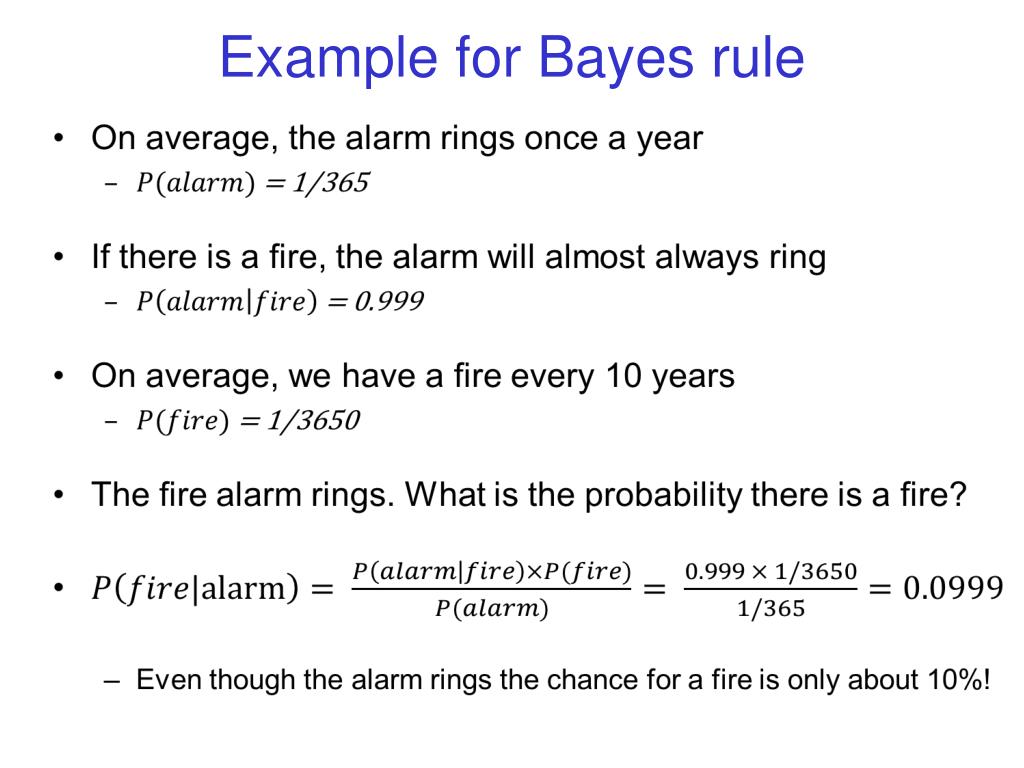 Example for Bayes rule

• On average, the alarm rings once a year
  – $P(alarm) = 1/365$

• If there is a fire, the alarm will almost always ring
  – $P(alarm|fire) = 0.999$

• On average, we have a fire every 10 years
  – $P(fire) = 1/3650$

• The fire alarm rings. What is the probability there is a fire?

• $P(fire|\text{alarm}) = \frac{P(alarm|fire) \times P(fire)}{P(alarm)} = \frac{0.999 \times 1/3650}{1/365} = 0.0999$

  – Even though the alarm rings the chance for a fire is only about 10%!